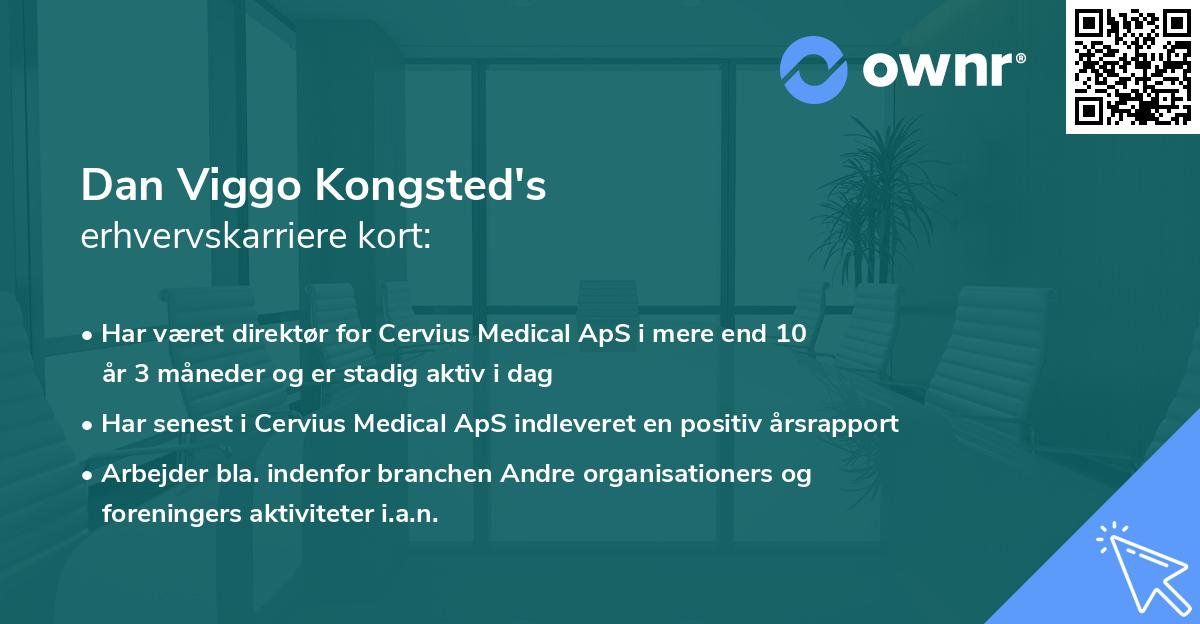 ownr®

Dan Viggo Kongsted's
erhvervskarriere kort:

• Har været direktør for Cervius Medical ApS i mere end 10 år 3 måneder og er stadig aktiv i dag
• Har senest i Cervius Medical ApS indleveret en positiv årsrapport
• Arbejder bla. indenfor branchen Andre organisationers og foreningers aktiviteter i.a.n.